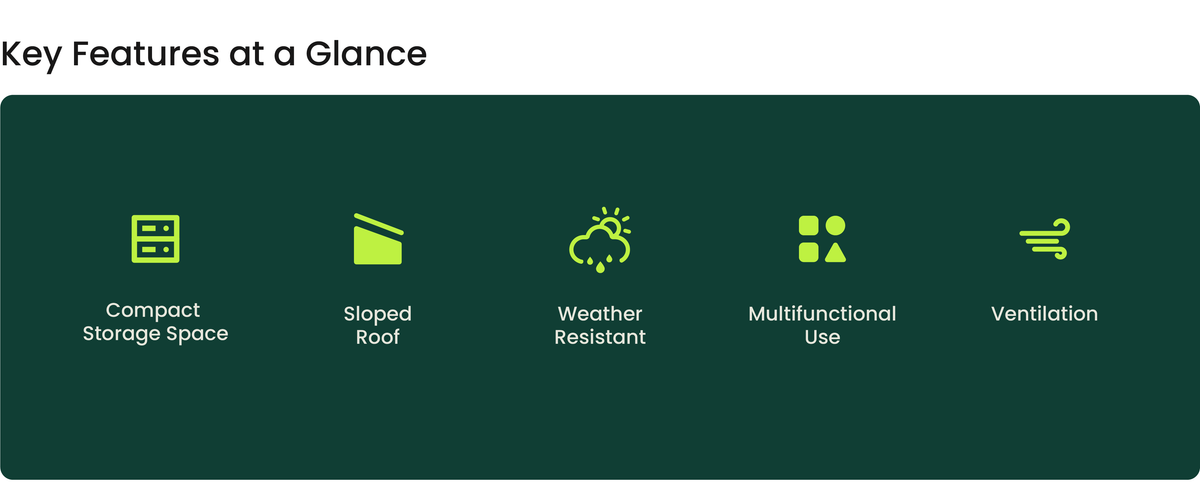 Key Features at a Glance

Compact Storage Space

Sloped Roof

Weather Resistant

Multifunctional Use

Ventilation